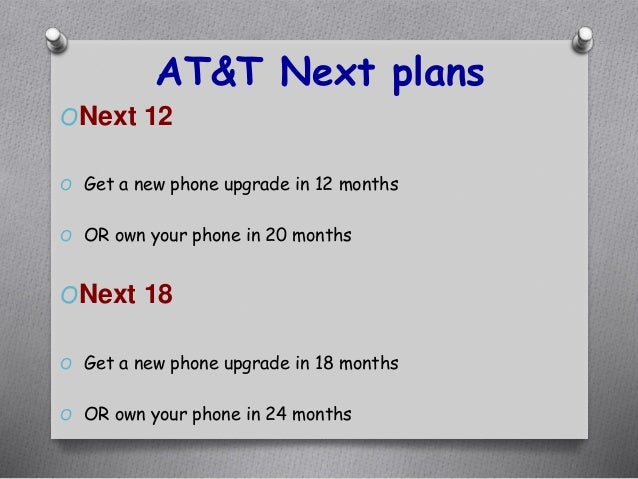 AT&T Next plans

Next 12

Get a new phone upgrade in 12 months

OR own your phone in 20 months

Next 18

Get a new phone upgrade in 18 months

OR own your phone in 24 months